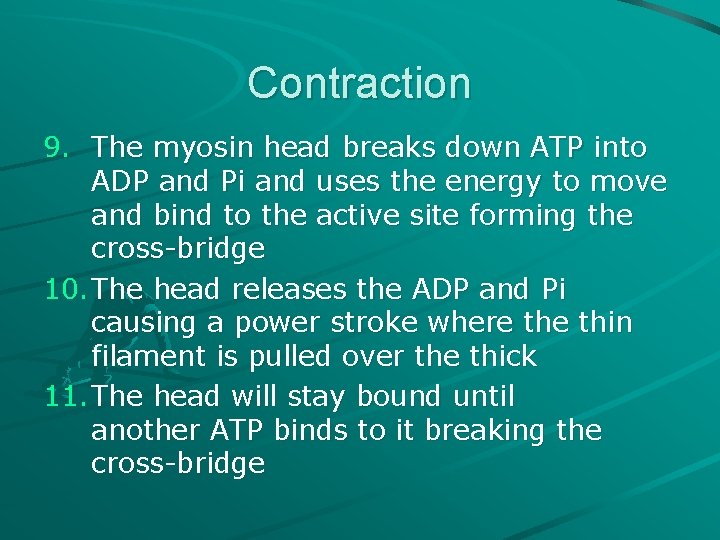 Contraction

9. The myosin head breaks down ATP into ADP and Pi and uses the energy to move and bind to the active site forming the cross-bridge

10. The head releases the ADP and Pi causing a power stroke where the thin filament is pulled over the thick

11. The head will stay bound until another ATP binds to it breaking the cross-bridge